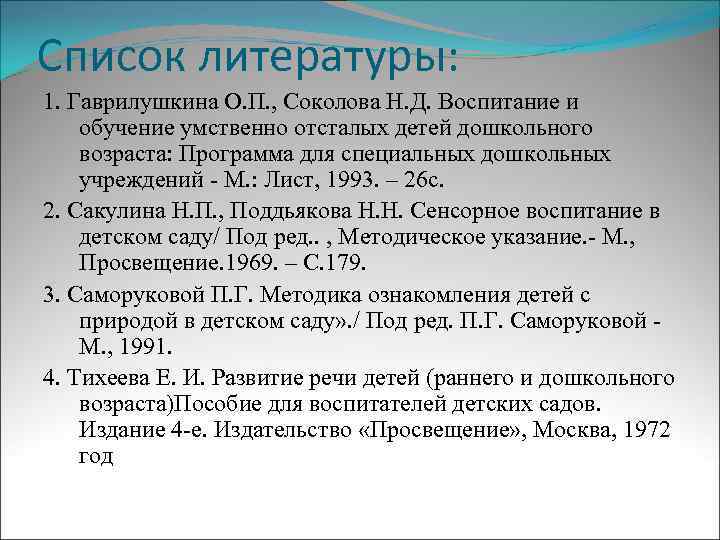 Список литературы:

1. Гаврилушкина О.П., Соколова Н.Д. Воспитание и обучение умственно отсталых детей дошкольного возраста: Программа для специальных дошкольных учреждений - М.: Лист, 1993. – 26с.

2. Сакулина Н.П., Поддьякова Н.Н. Сенсорное воспитание в детском саду/ Под ред.. , Методическое указание.- М., Просвещение.1969. – С.179.

3. Саморуковой П.Г. Методика ознакомления детей с природой в детском саду»./ Под ред. П.Г. Саморуковой - М., 1991.

4. Тихеева Е. И. Развитие речи детей (раннего и дошкольного возраста)Пособие для воспитателей детских садов. Издание 4-е. Издательство «Просвещение», Москва, 1972 год